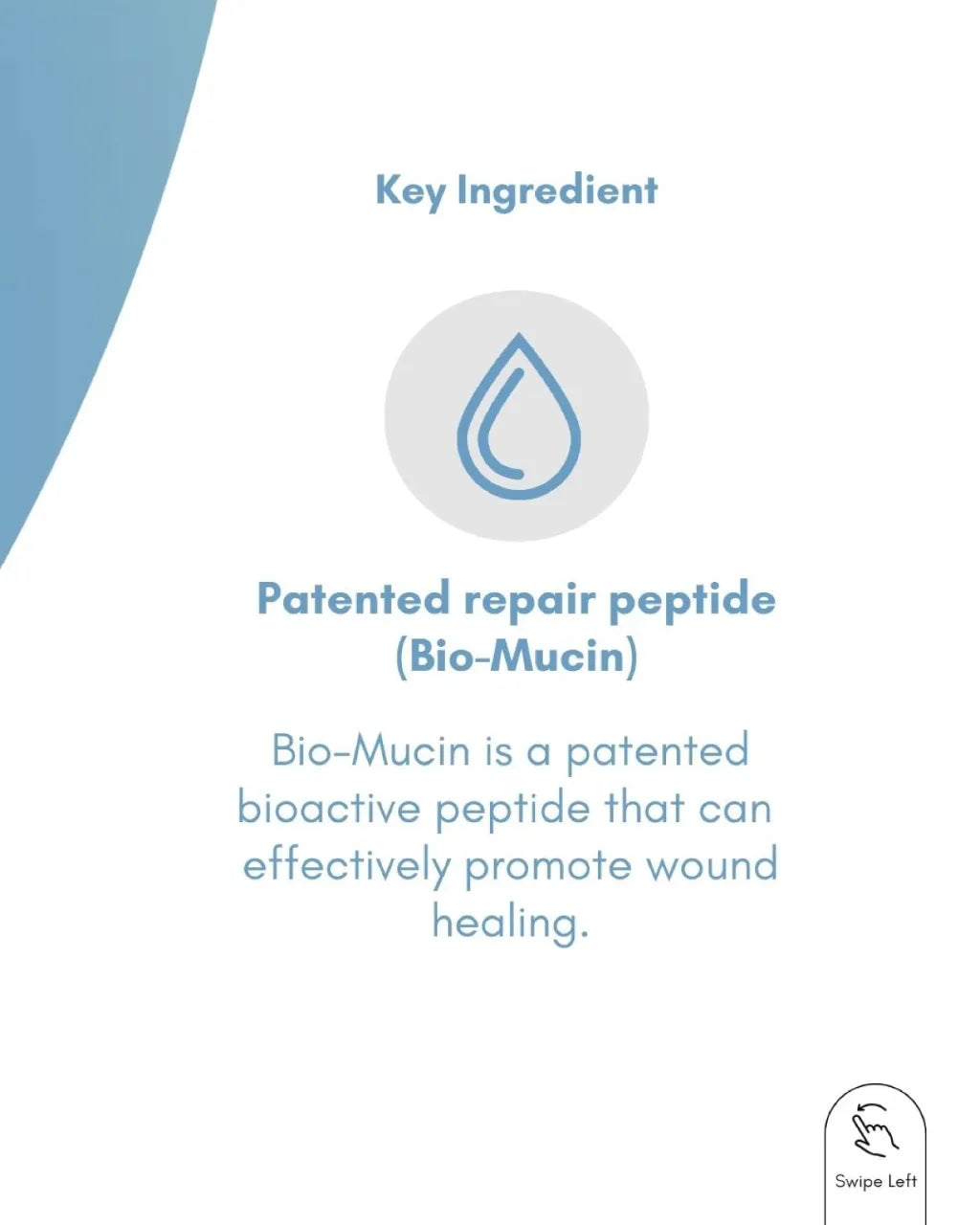 Key Ingredient

Patented repair peptide (Bio-Mucin)

Bio-Mucin is a patented bioactive peptide that can effectively promote wound healing.

Swipe Left